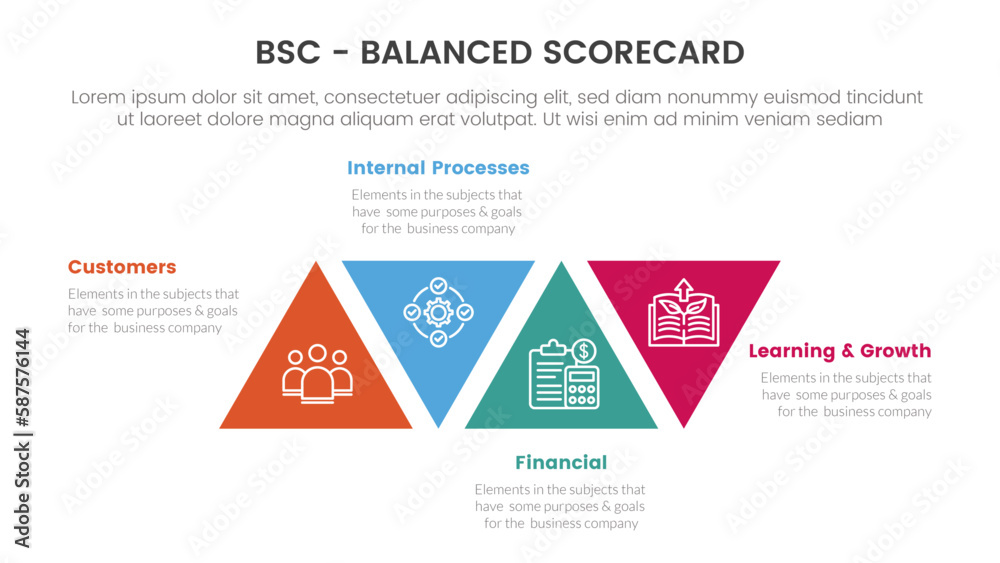 BSC - BALANCED SCORECARD

Lorem ipsum dolor sit amet, consectetuer adipiscing elit, sed diam nonummy euismod tincidunt ut laoreet dolore magna aliquam erat volutpat. Ut wisi enim ad minim veniam sediam

Internal Processes

Elements in the subjects that have some purposes & goals for the business company

Customers

Elements in the subjects that have some purposes & goals for the business company

Learning & Growth

Elements in the subjects that have some purposes & goals for the business company

Financial

Elements in the subjects that have some purposes & goals for the business company

Adobe Stock | #587576144